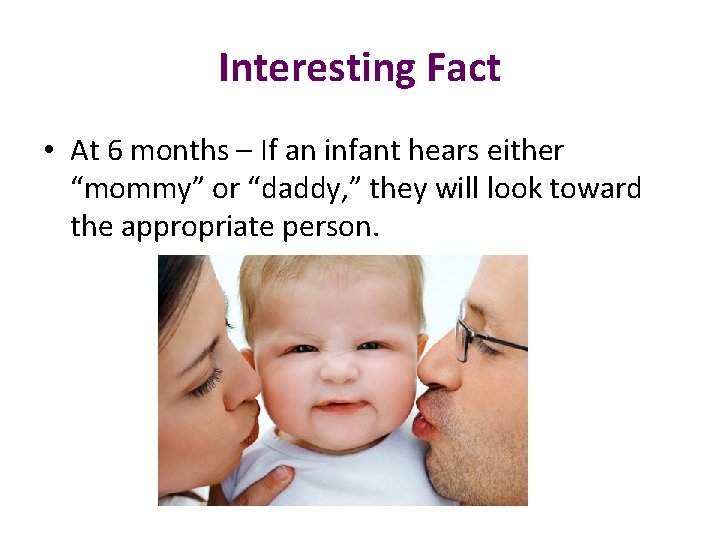 Interesting Fact

• At 6 months – If an infant hears either “mommy” or “daddy,” they will look toward the appropriate person.